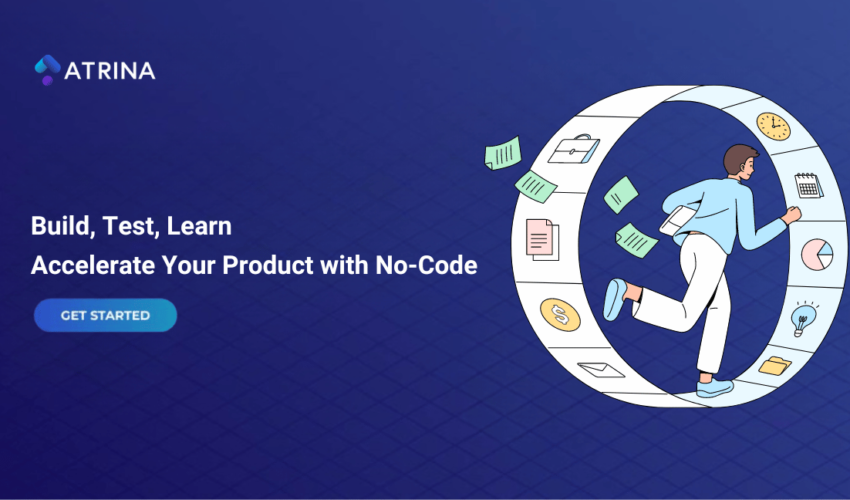 ATRINA

Build, Test, Learn
Accelerate Your Product with No-Code

GET STARTED